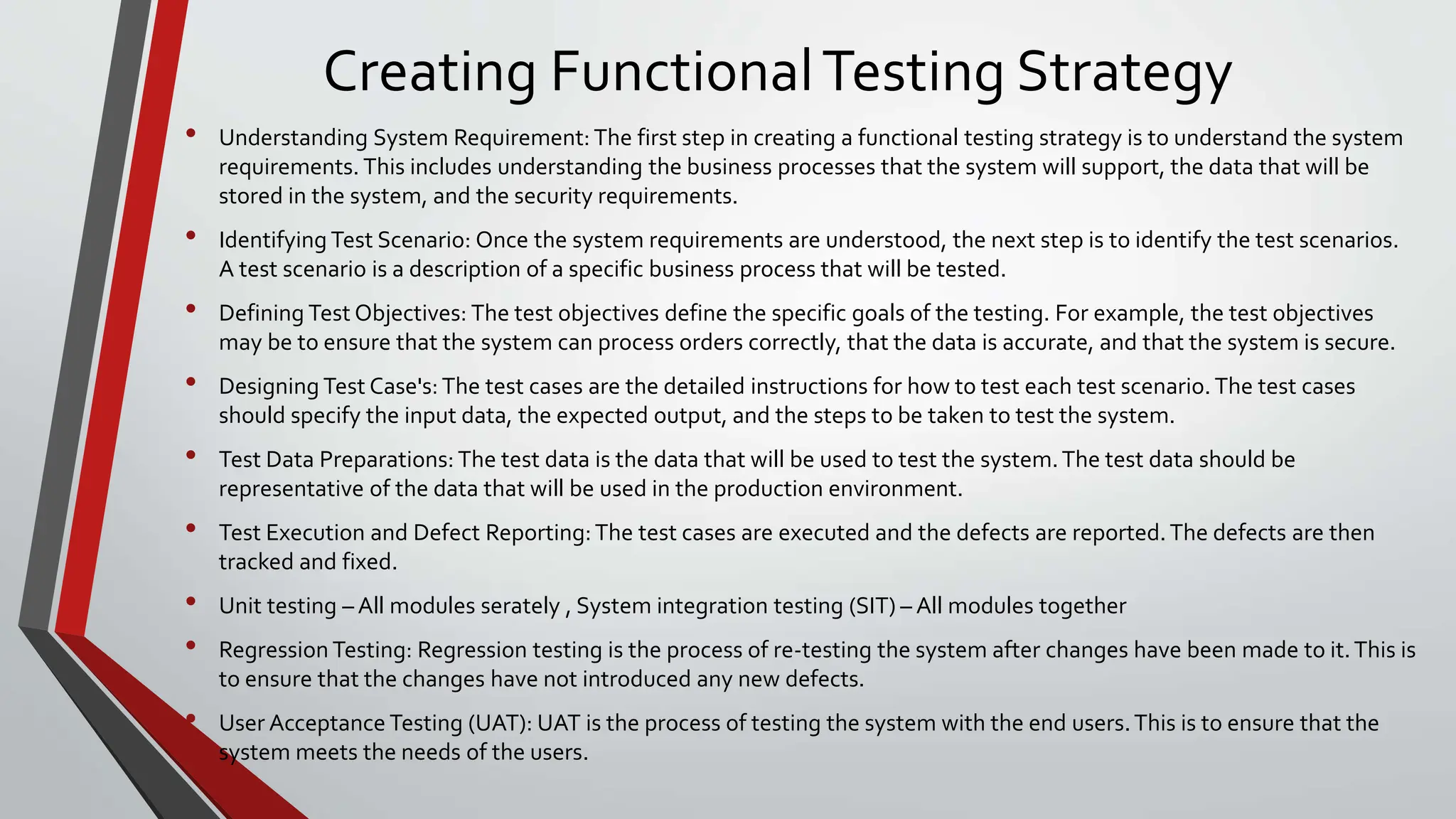 Creating Functional Testing Strategy

• Understanding System Requirement: The first step in creating a functional testing strategy is to understand the system requirements. This includes understanding the business processes that the system will support, the data that will be stored in the system, and the security requirements.

• Identifying Test Scenario: Once the system requirements are understood, the next step is to identify the test scenarios. A test scenario is a description of a specific business process that will be tested.

• Defining Test Objectives: The test objectives define the specific goals of the testing. For example, the test objectives may be to ensure that the system can process orders correctly, that the data is accurate, and that the system is secure.

• Designing Test Case's: The test cases are the detailed instructions for how to test each test scenario. The test cases should specify the input data, the expected output, and the steps to be taken to test the system.

• Test Data Preparations: The test data is the data that will be used to test the system. The test data should be representative of the data that will be used in the production environment.

• Test Execution and Defect Reporting: The test cases are executed and the defects are reported. The defects are then tracked and fixed.

• Unit testing – All modules serately , System integration testing (SIT) – All modules together

• Regression Testing: Regression testing is the process of re-testing the system after changes have been made to it. This is to ensure that the changes have not introduced any new defects.

• User Acceptance Testing (UAT): UAT is the process of testing the system with the end users. This is to ensure that the system meets the needs of the users.